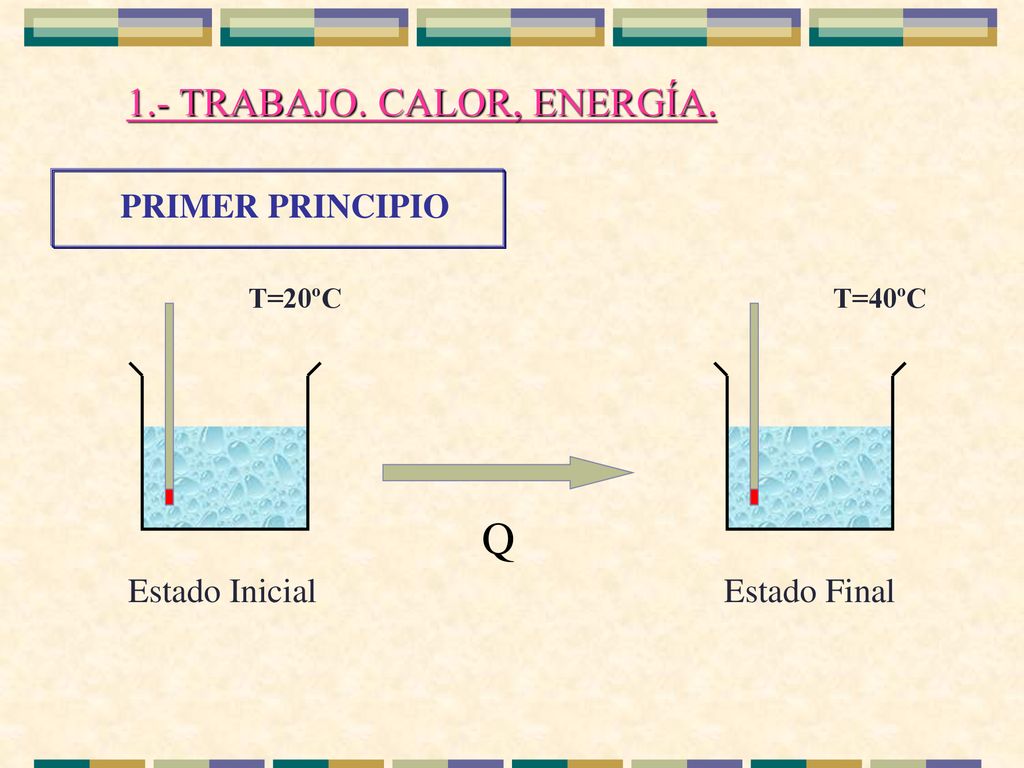 1.- TRABAJO. CALOR, ENERGÍA.

PRIMER PRINCIPIO

T=20ºC

T=40ºC

Q

Estado Inicial

Estado Final